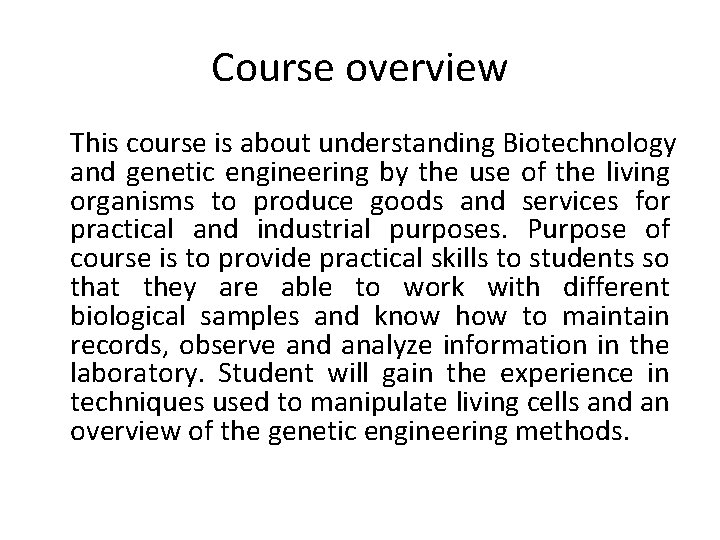 Course overview

This course is about understanding Biotechnology and genetic engineering by the use of the living organisms to produce goods and services for practical and industrial purposes. Purpose of course is to provide practical skills to students so that they are able to work with different biological samples and know how to maintain records, observe and analyze information in the laboratory. Student will gain the experience in techniques used to manipulate living cells and an overview of the genetic engineering methods.